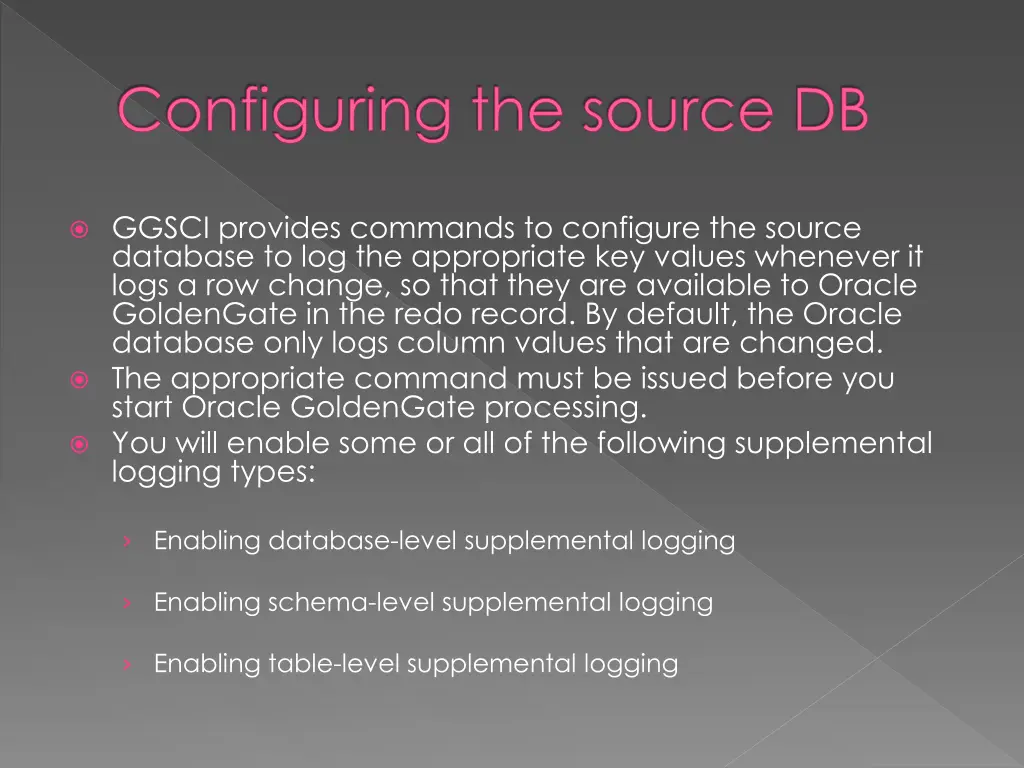 Configuring the source DB

GGSCI provides commands to configure the source database to log the appropriate key values whenever it logs a row change, so that they are available to Oracle GoldenGate in the redo record. By default, the Oracle database only logs column values that are changed.

The appropriate command must be issued before you start Oracle GoldenGate processing.

You will enable some or all of the following supplemental logging types:

Enabling database-level supplemental logging

Enabling schema-level supplemental logging

Enabling table-level supplemental logging